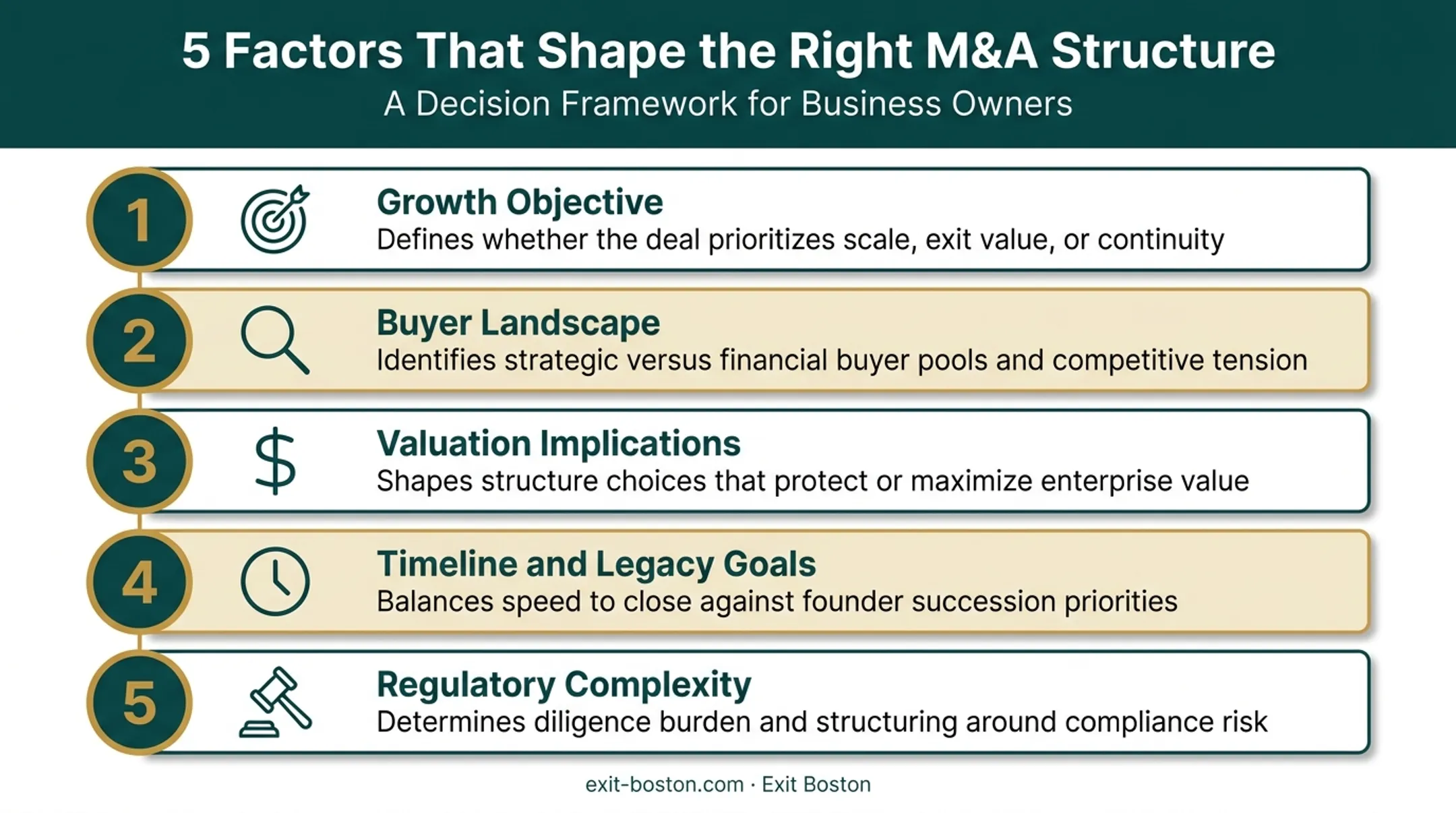 5 Factors That Shape the Right M&A Structure
A Decision Framework for Business Owners

1
Growth Objective
Defines whether the deal prioritizes scale, exit value, or continuity

2
Buyer Landscape
Identifies strategic versus financial buyer pools and competitive tension

3
Valuation Implications
Shapes structure choices that protect or maximize enterprise value

4
Timeline and Legacy Goals
Balances speed to close against founder succession priorities

5
Regulatory Complexity
Determines diligence burden and structuring around compliance risk

exit-boston.com · Exit Boston